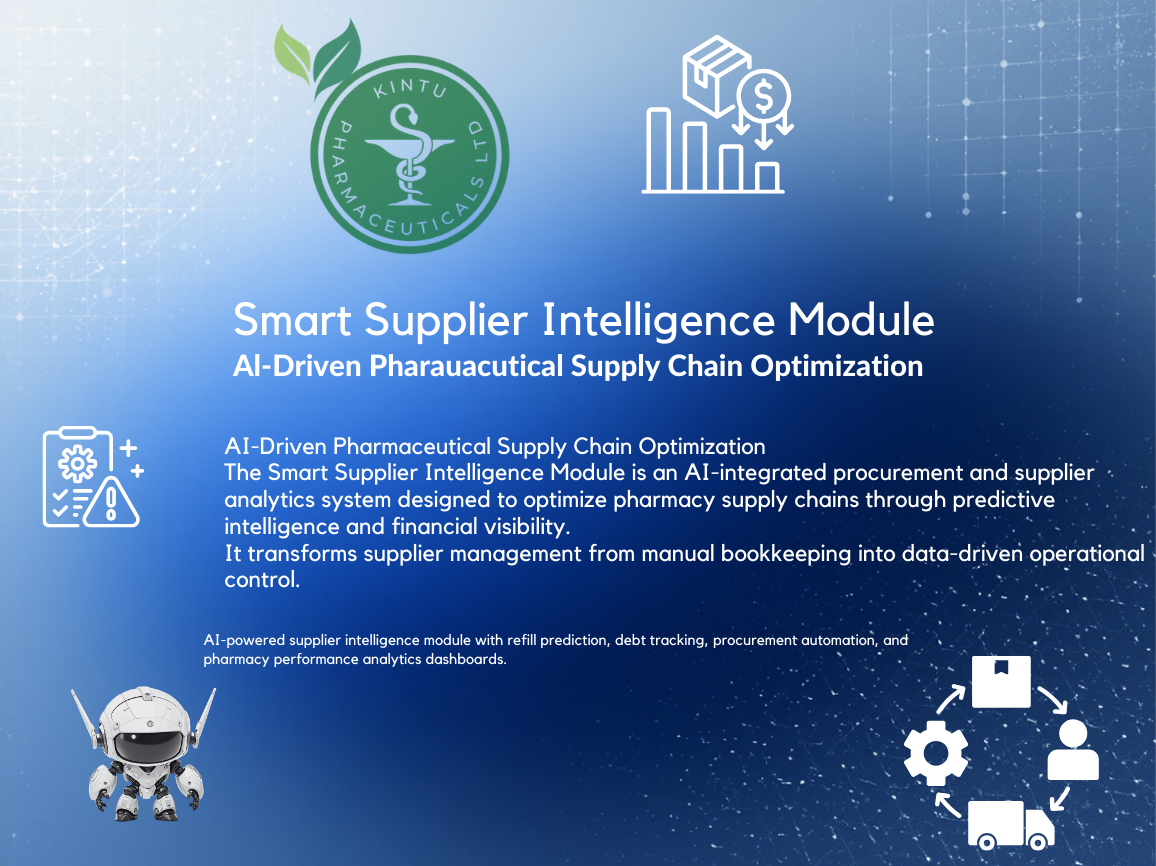 KINTU PHARMACEUTICALS LTD

Smart Supplier Intelligence Module
AI-Driven Pharauacutical Supply Chain Optimization

AI-Driven Pharmaceutical Supply Chain Optimization
The Smart Supplier Intelligence Module is an AI-integrated procurement and supplier analytics system designed to optimize pharmacy supply chains through predictive intelligence and financial visibility.
It transforms supplier management from manual bookkeeping into data-driven operational control.

AI-powered supplier intelligence module with refill prediction, debt tracking, procurement automation, and pharmacy performance analytics dashboards.